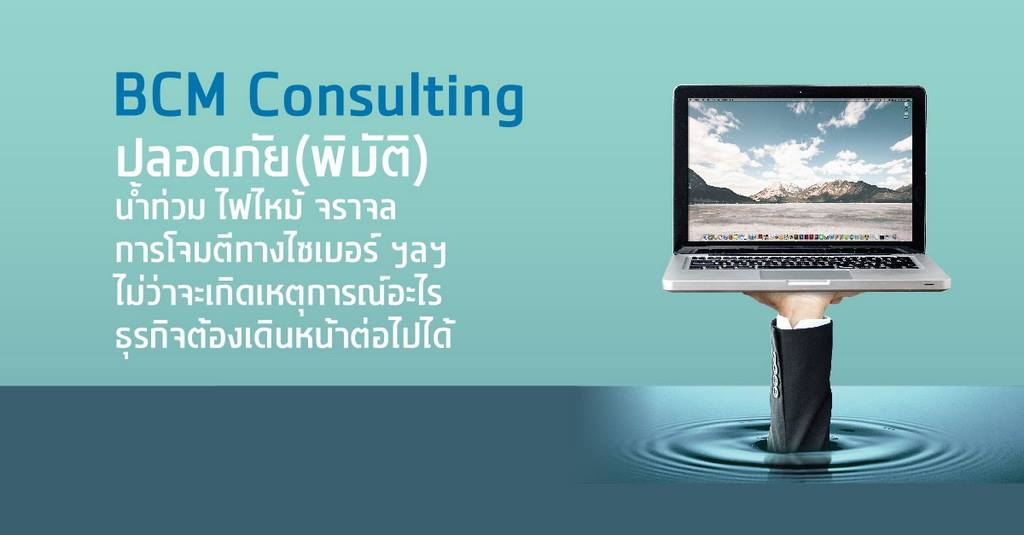 BCM Consulting
ปลอดภัย(พิบัติ)
น้ำท่วม ไฟไหม้ จราจล
การโจมตีทางไซเบอร์ ฯลฯ
ไม่ว่าจะเกิดเหตุการณ์อะไร
ธุรกิจต้องเดินหน้าต่อไปได้